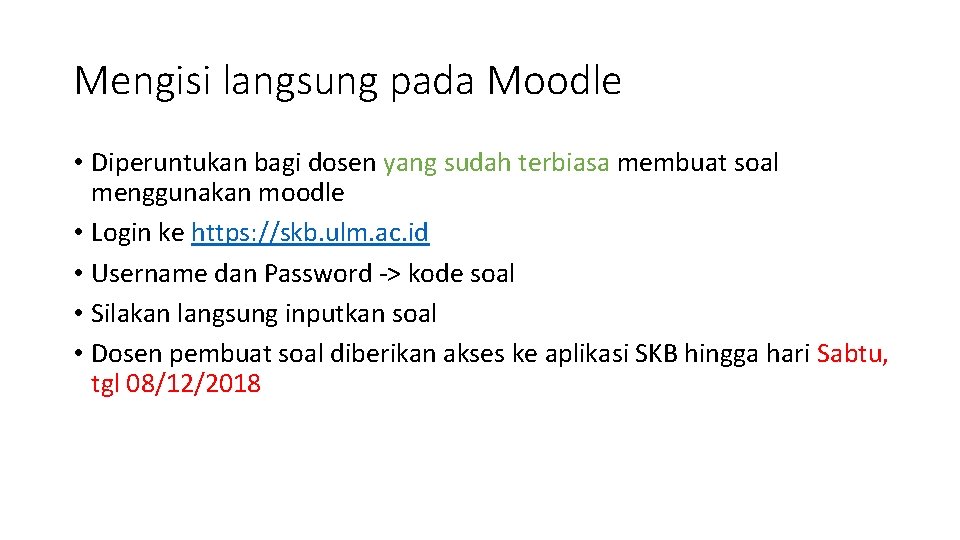 Mengisi langsung pada Moodle

• Diperuntukan bagi dosen yang sudah terbiasa membuat soal menggunakan moodle
• Login ke https://skb.ulm.ac.id
• Username dan Password -> kode soal
• Silakan langsung inputkan soal
• Dosen pembuat soal diberikan akses ke aplikasi SKB hingga hari Sabtu, tgl 08/12/2018